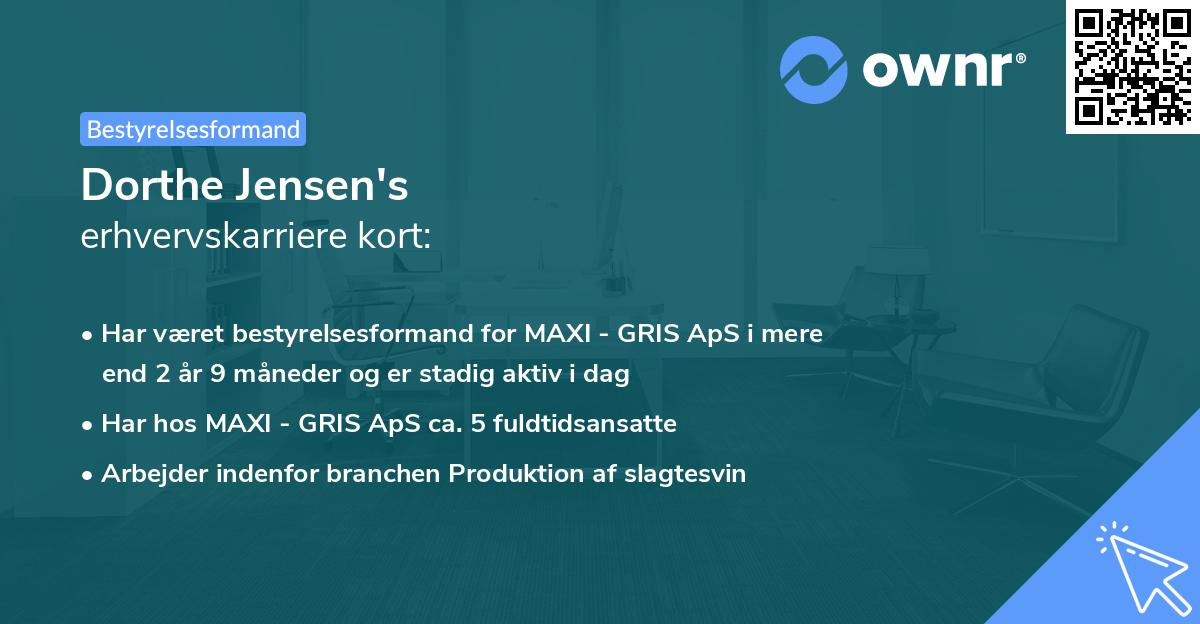 ownr®

Bestyrelsesformand

Dorthe Jensen's
erhvervskarriere kort:

• Har været bestyrelsesformand for MAXI - GRIS ApS i mere end 2 år 9 måneder og er stadig aktiv i dag
• Har hos MAXI - GRIS ApS ca. 5 fuldtidsansatte
• Arbejder indenfor branchen Produktion af slagtesvin